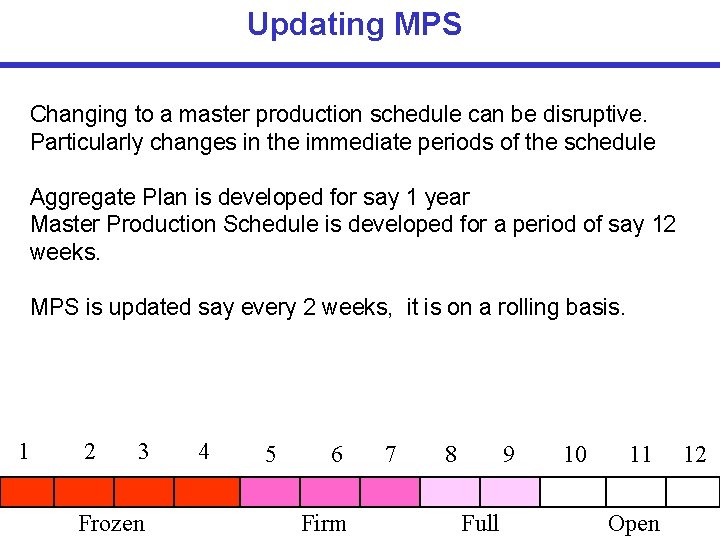 Updating MPS

Changing to a master production schedule can be disruptive. Particularly changes in the immediate periods of the schedule

Aggregate Plan is developed for say 1 year
Master Production Schedule is developed for a period of say 12 weeks.

MPS is updated say every 2 weeks, it is on a rolling basis.

1 2 3 4 5 6 7 8 9 10 11 12

Frozen Firm Full Open